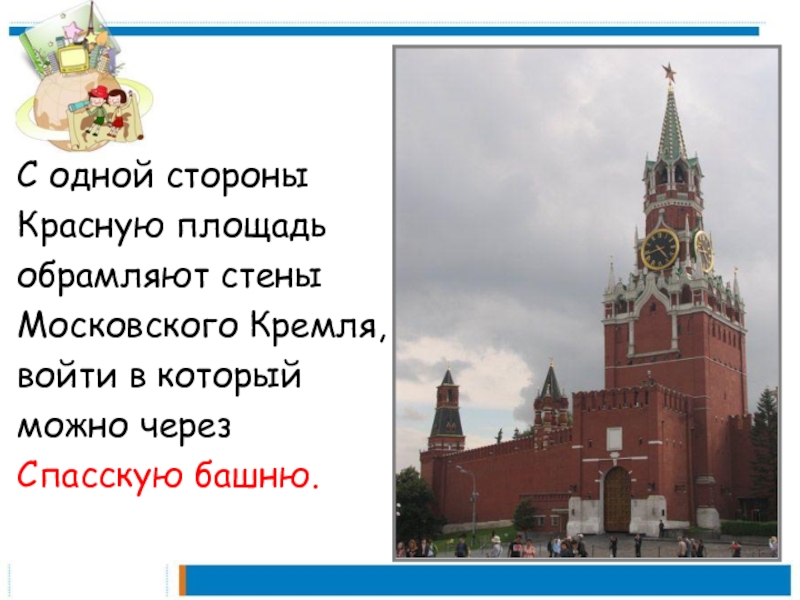 С одной стороны Красную площадь обрамляют стены Московского Кремля, войти в который можно через Спасскую башню.